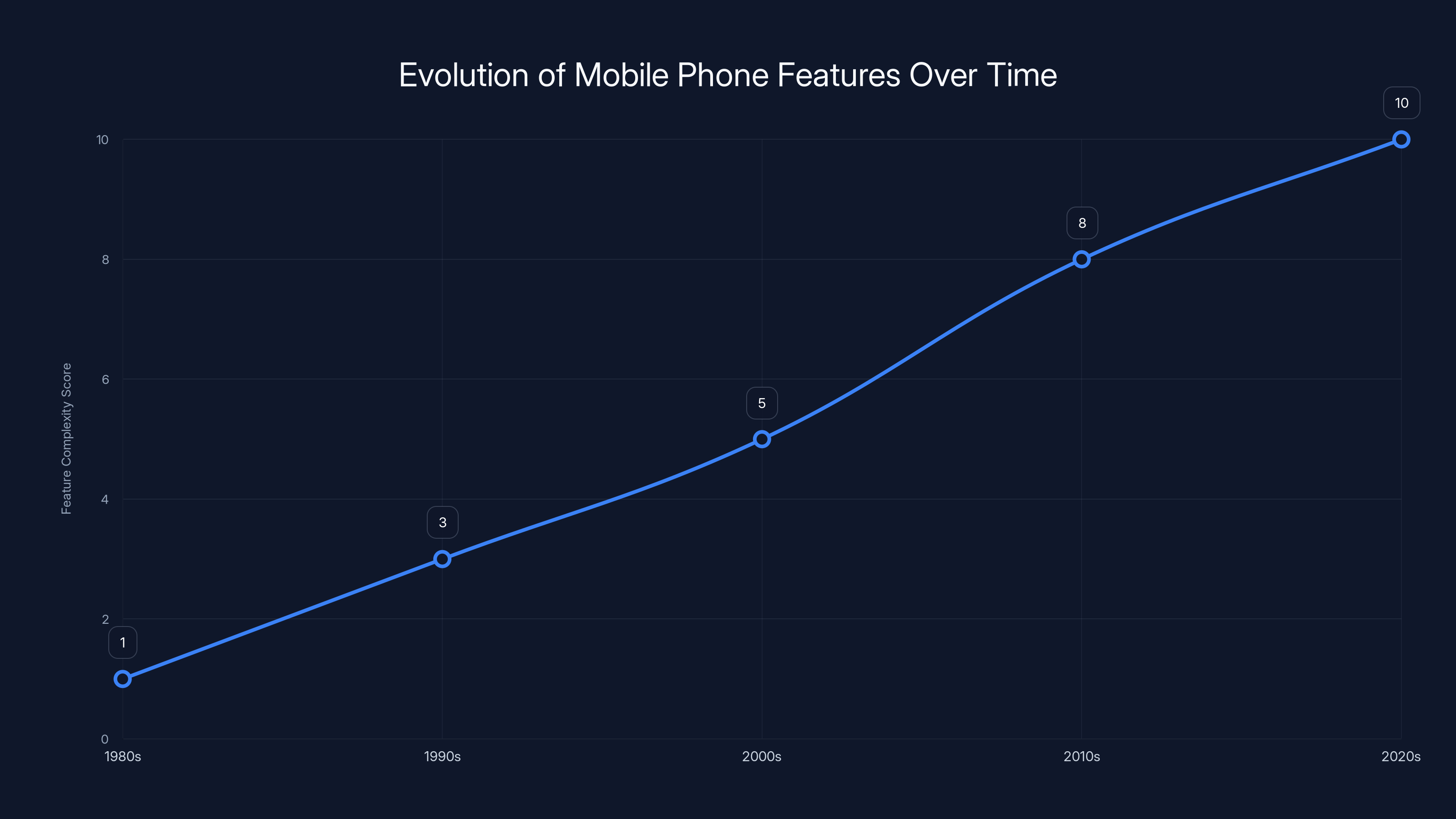 Evolution of Mobile Phone Features Over Time

Feature Complexity Score

10
8
6
4
2
0

1
3
5
8
10

1980s
1990s
2000s
2010s
2020s